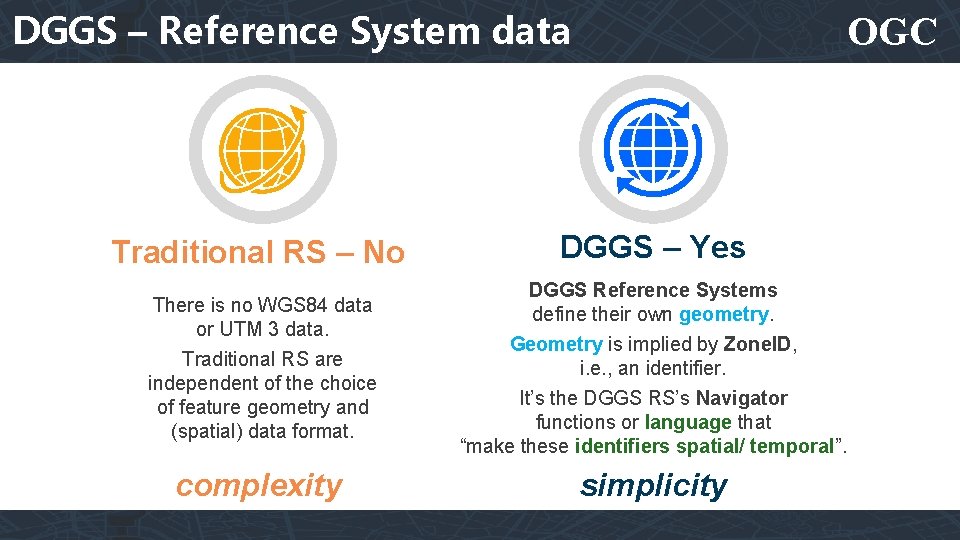 DGGS – Reference System data

OGC

Traditional RS – No

There is no WGS84 data or UTM 3 data.

Traditional RS are independent of the choice of feature geometry and (spatial) data format.

complexity

DGGS – Yes

DGGS Reference Systems define their own geometry.

Geometry is implied by ZoneID, i.e., an identifier.

It's the DGGS RS's Navigator functions or language that "make these identifiers spatial/ temporal".

simplicity